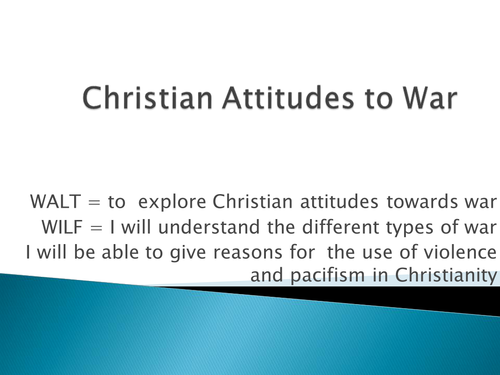 Christian Attitudes to War

WALT = to explore Christian attitudes towards war
WILF = I will understand the different types of war
I will be able to give reasons for the use of violence and pacifism in Christianity